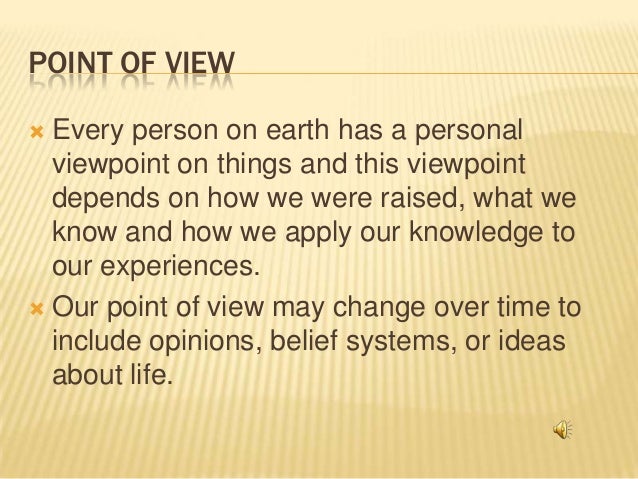 POINT OF VIEW

Every person on earth has a personal viewpoint on things and this viewpoint depends on how we were raised, what we know and how we apply our knowledge to our experiences.

Our point of view may change over time to include opinions, belief systems, or ideas about life.